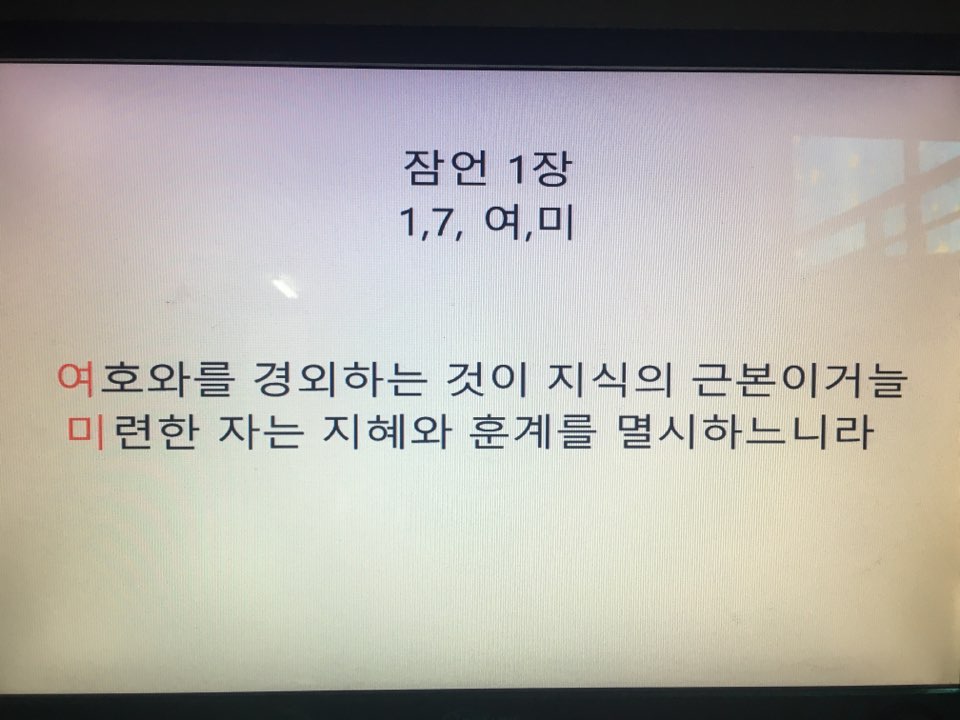 잠언 1장
1,7, 여,미

여호와를 경외하는 것이 지식의 근본이거늘
미련한 자는 지혜와 훈계를 멸시하느니라